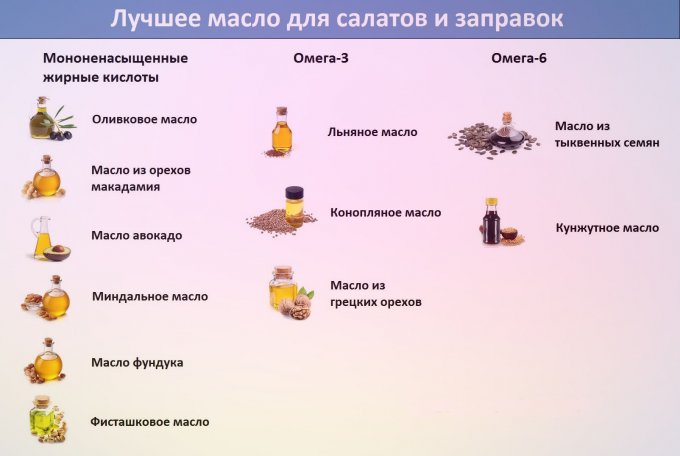 Лучшее масло для салатов и заправок

Мононенасыщенные жирные кислоты

Оливковое масло

Масло из орехов макадамия

Масло авокадо

Миндальное масло

Масло фундука

Фисташковое масло

Омега-3

Льняное масло

Конопляное масло

Масло из грецких орехов

Омега-6

Масло из тыквенных семян

Кунжутное масло